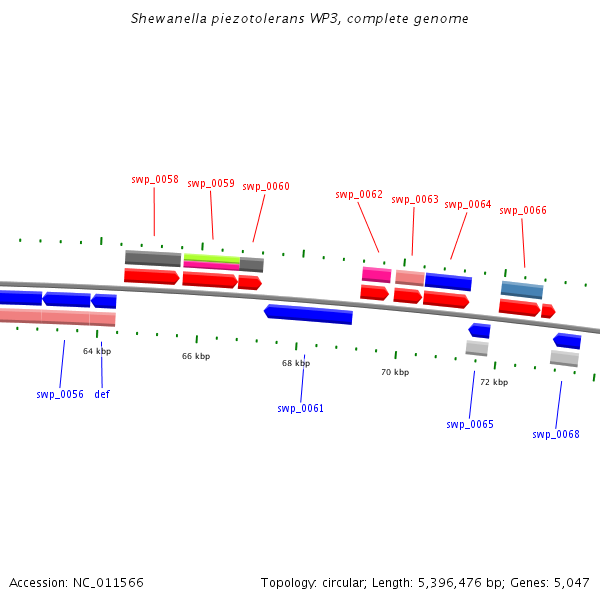 Shewanella piezotolerans WP3, complete genome

swp_0058
swp_0059
swp_0060
swp_0062
swp_0063
swp_0064
swp_0066

64 kbp
66 kbp
68 kbp
70 kbp
72 kbp

swp_0056
def
swp_0061
swp_0065
swp_0068

Accession: NC_011566

Topology: circular; Length: 5,396,476 bp; Genes: 5,047